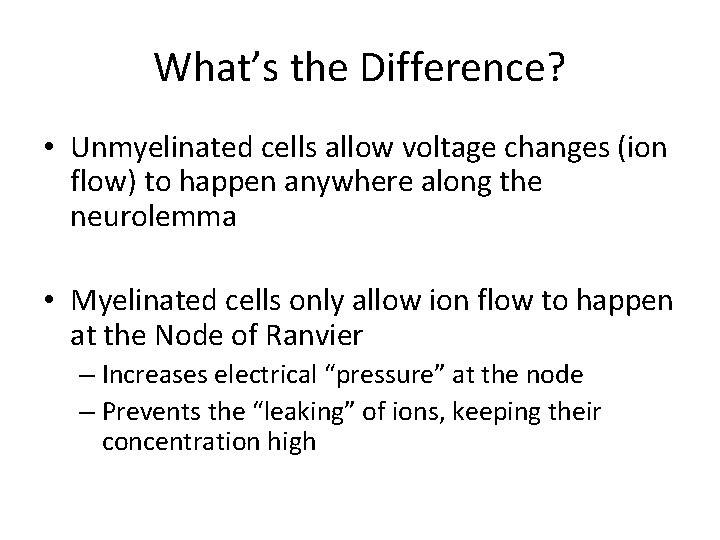 What’s the Difference?

• Unmyelinated cells allow voltage changes (ion flow) to happen anywhere along the neurolemma

• Myelinated cells only allow ion flow to happen at the Node of Ranvier
– Increases electrical “pressure” at the node
– Prevents the “leaking” of ions, keeping their concentration high